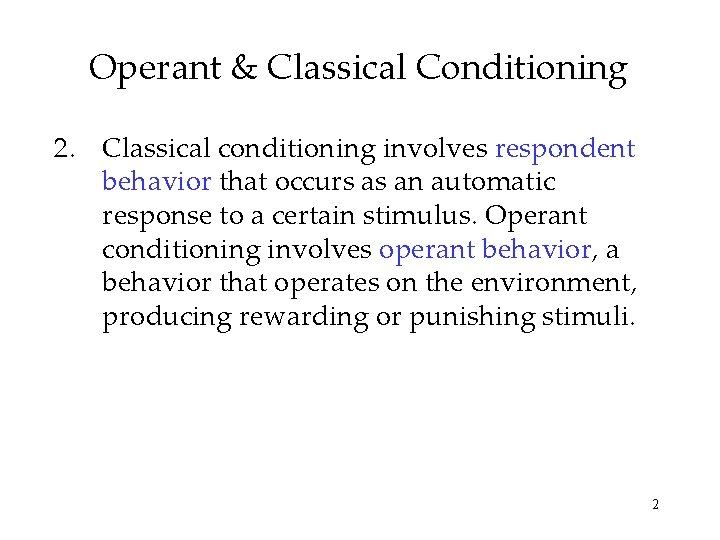 Operant & Classical Conditioning

2. Classical conditioning involves respondent behavior that occurs as an automatic response to a certain stimulus. Operant conditioning involves operant behavior, a behavior that operates on the environment, producing rewarding or punishing stimuli.

2